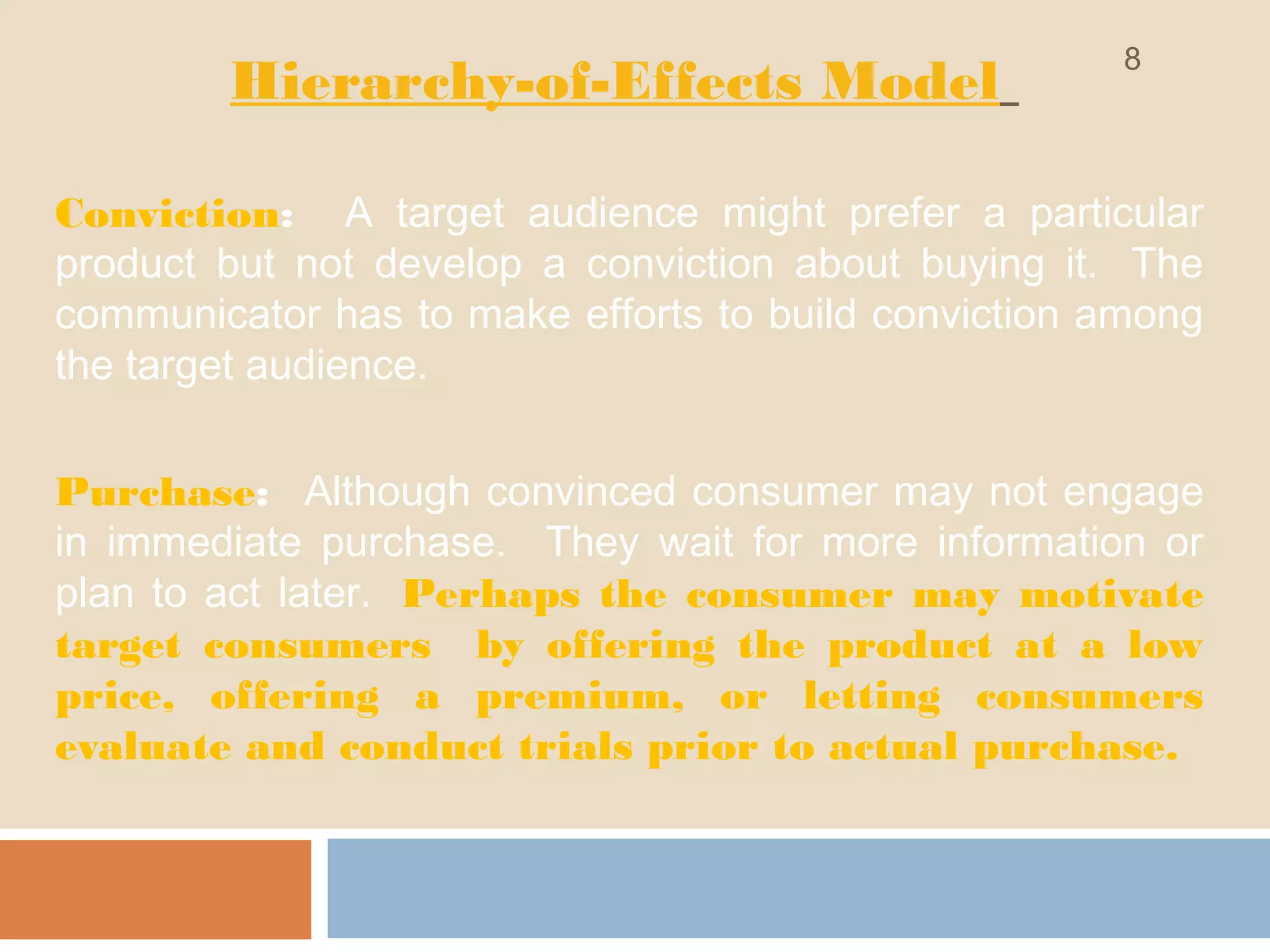 Hierarchy-of-Effects Model

8

Conviction: A target audience might prefer a particular product but not develop a conviction about buying it. The communicator has to make efforts to build conviction among the target audience.

Purchase: Although convinced consumer may not engage in immediate purchase. They wait for more information or plan to act later. Perhaps the consumer may motivate target consumers by offering the product at a low price, offering a premium, or letting consumers evaluate and conduct trials prior to actual purchase.